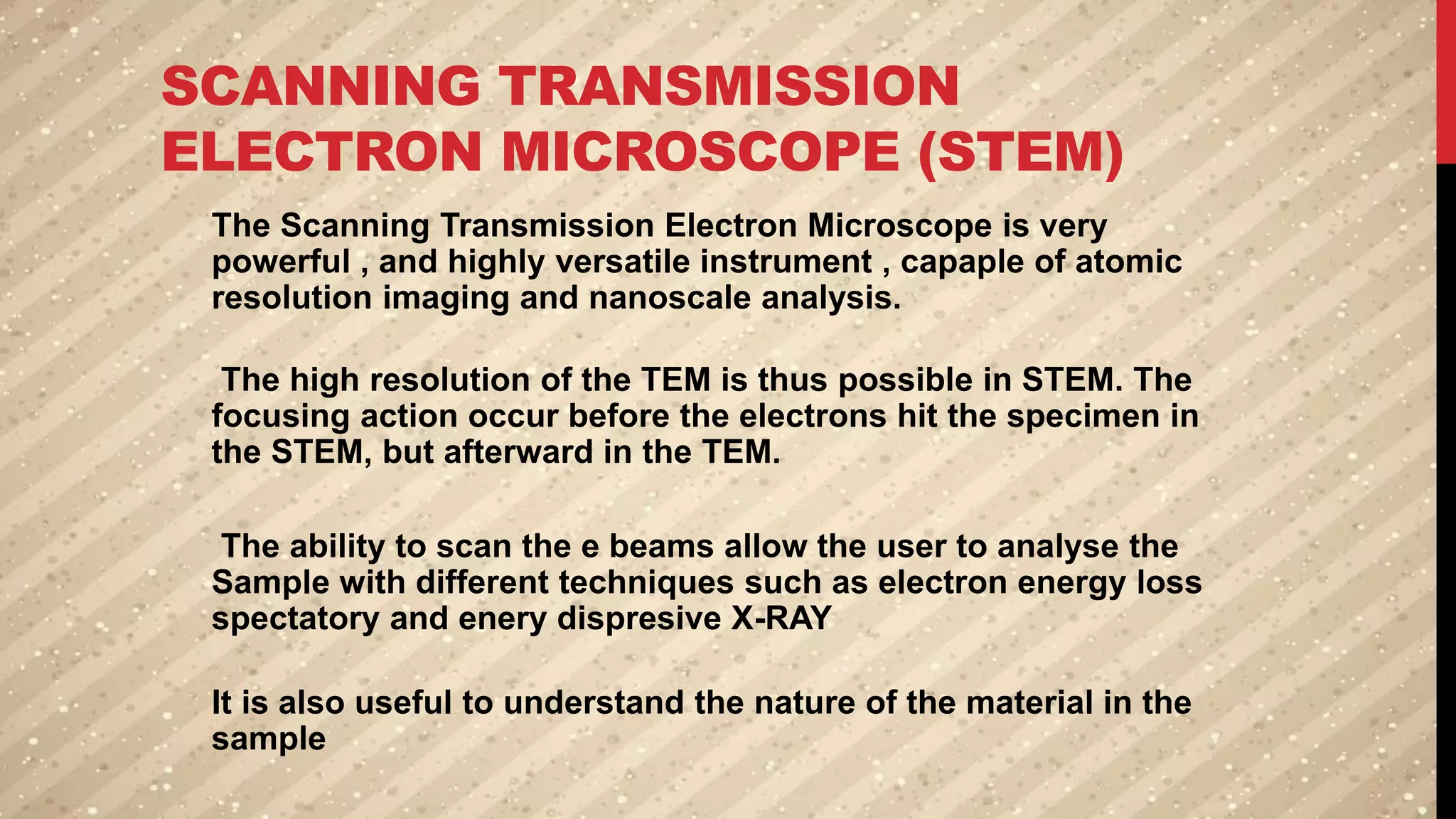 SCANNING TRANSMISSION ELECTRON MICROSCOPE (STEM)

The Scanning Transmission Electron Microscope is very powerful , and highly versatile instrument , capaple of atomic resolution imaging and nanoscale analysis.

The high resolution of the TEM is thus possible in STEM. The focusing action occur before the electrons hit the specimen in the STEM, but afterward in the TEM.

The ability to scan the e beams allow the user to analyse the Sample with different techniques such as electron energy loss spectatory and enery dispresive X-RAY

It is also useful to understand the nature of the material in the sample